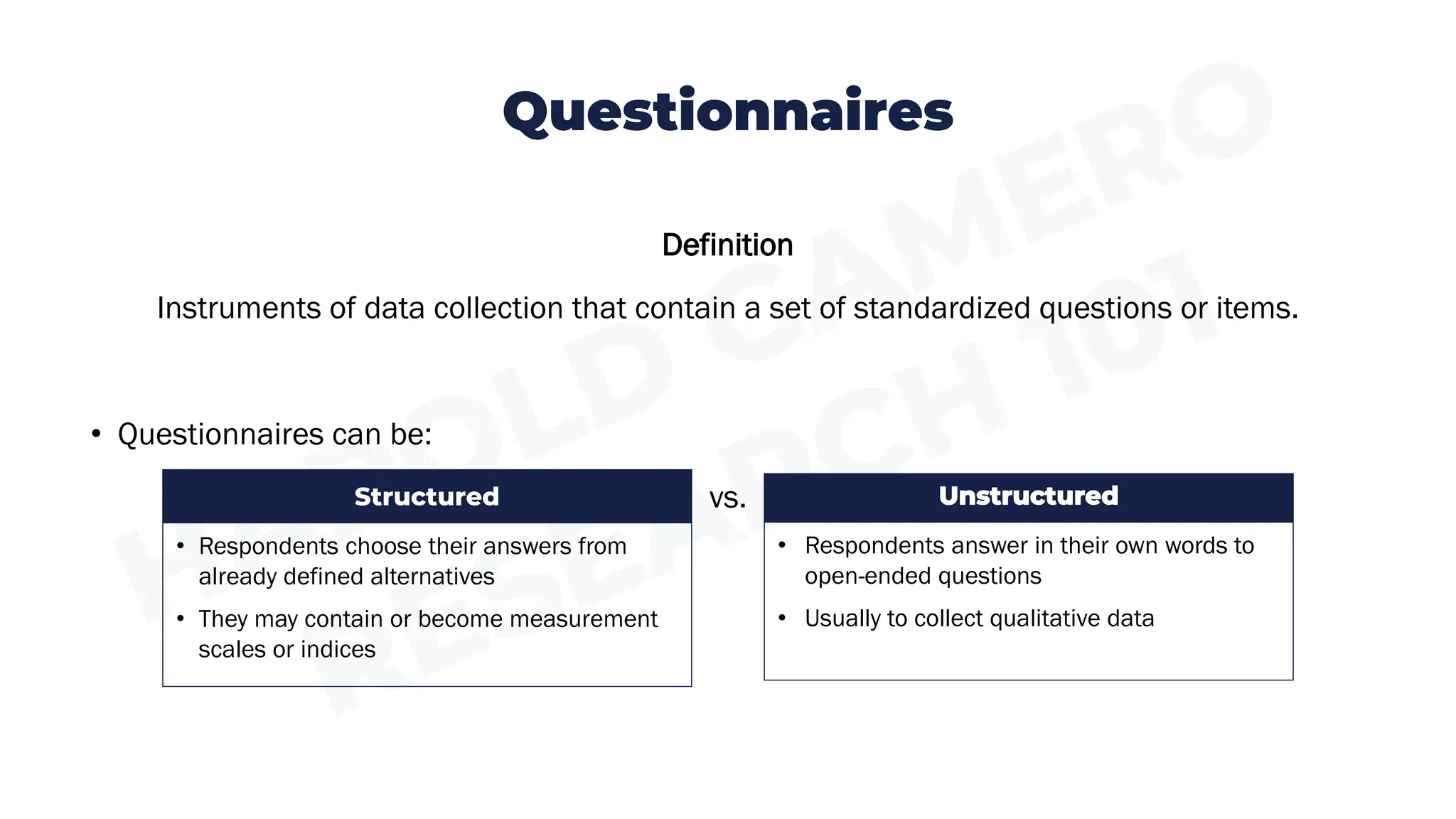 Questionnaires

Definition

Instruments of data collection that contain a set of standardized questions or items.

• Questionnaires can be:

Structured

• Respondents choose their answers from already defined alternatives

• They may contain or become measurement scales or indices

vs.

Unstructured

• Respondents answer in their own words to open-ended questions

• Usually to collect qualitative data

HAROLD CAMERO RESEARCH 101